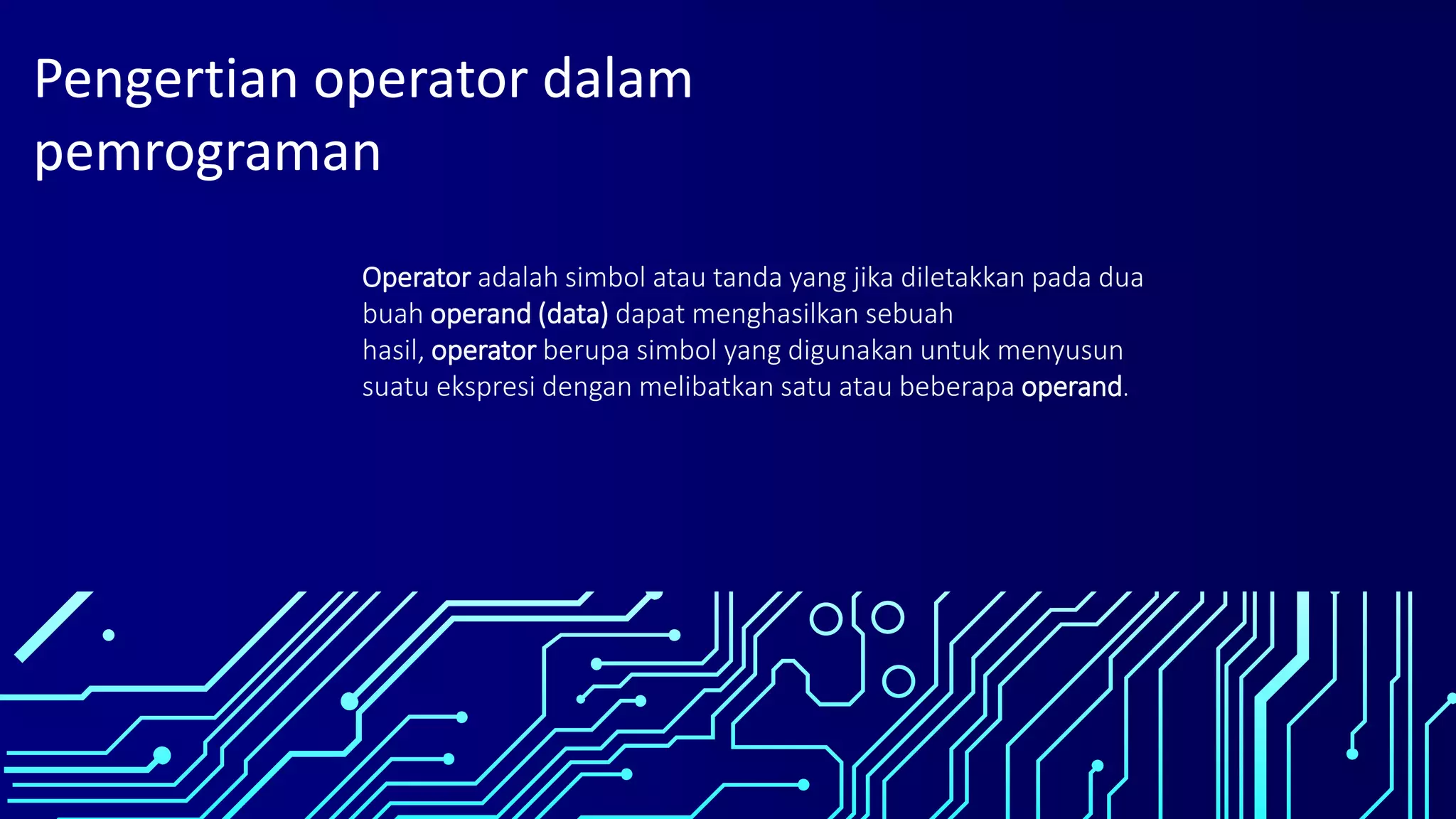 Pengertian operator dalam pemrograman

Operator adalah simbol atau tanda yang jika diletakkan pada dua buah operand (data) dapat menghasilkan sebuah hasil, operator berupa simbol yang digunakan untuk menyusun suatu ekspresi dengan melibatkan satu atau beberapa operand.